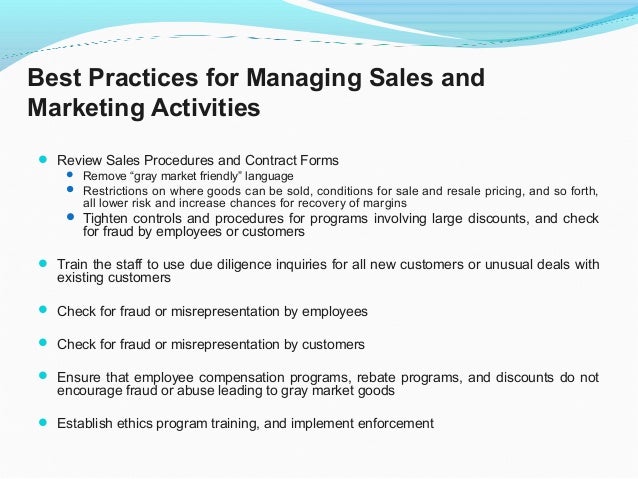 Best Practices for Managing Sales and Marketing Activities

- Review Sales Procedures and Contract Forms
  - Remove “gray market friendly” language
  - Restrictions on where goods can be sold, conditions for sale and resale pricing, and so forth, all lower risk and increase chances for recovery of margins
  - Tighten controls and procedures for programs involving large discounts, and check for fraud by employees or customers

- Train the staff to use due diligence inquiries for all new customers or unusual deals with existing customers

- Check for fraud or misrepresentation by employees

- Check for fraud or misrepresentation by customers

- Ensure that employee compensation programs, rebate programs, and discounts do not encourage fraud or abuse leading to gray market goods

- Establish ethics program training, and implement enforcement